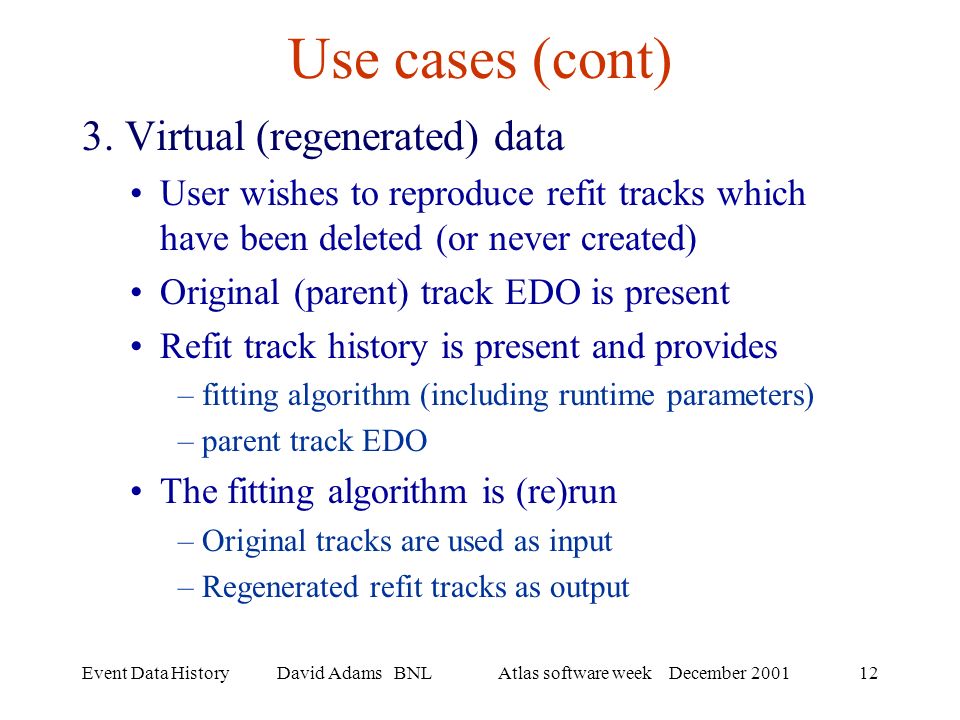 Use cases (cont)

3. Virtual (regenerated) data

• User wishes to reproduce refit tracks which have been deleted (or never created)

• Original (parent) track EDO is present

• Refit track history is present and provides

– fitting algorithm (including runtime parameters)

– parent track EDO

• The fitting algorithm is (re)run

– Original tracks are used as input

– Regenerated refit tracks as output

Event Data History David Adams BNL Atlas software week December 2001 12